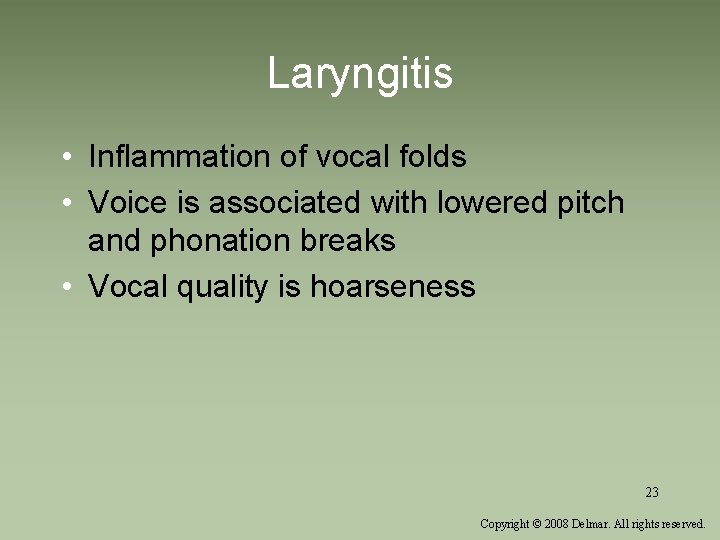 Laryngitis

• Inflammation of vocal folds
• Voice is associated with lowered pitch and phonation breaks
• Vocal quality is hoarseness

23

Copyright © 2008 Delmar. All rights reserved.